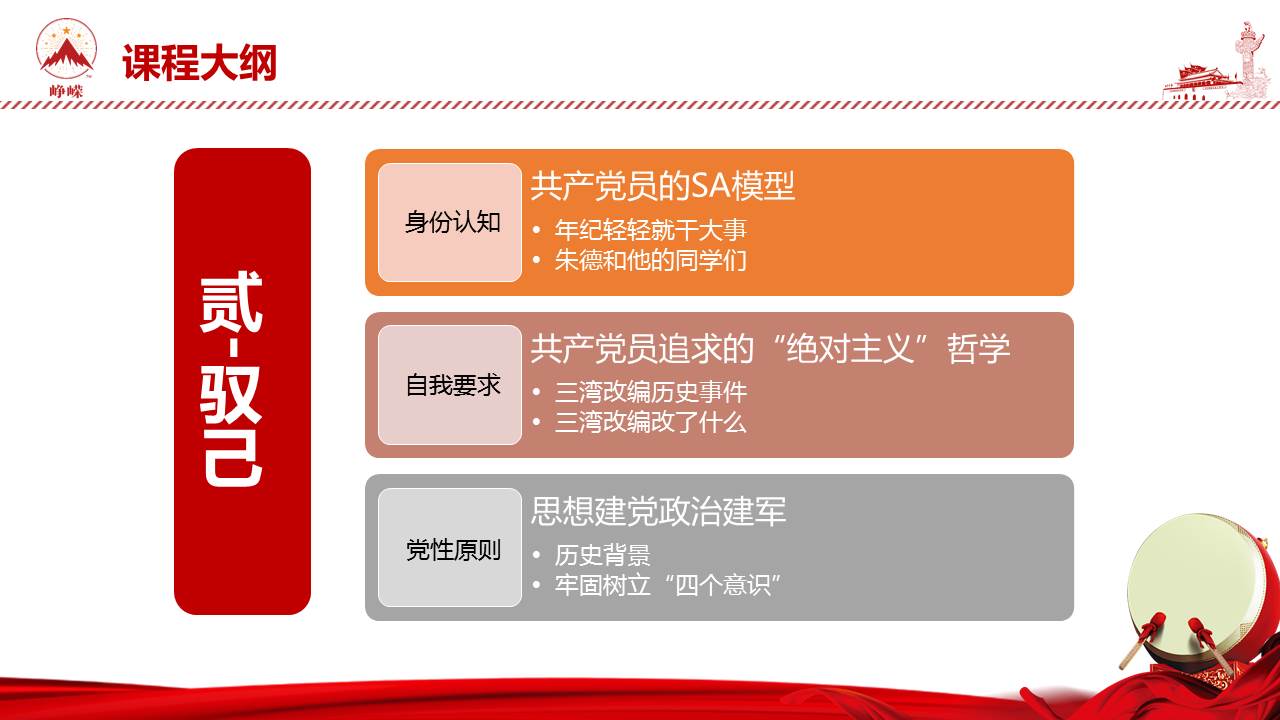 峥嵘

课程大纲

贰-驭己

身份认知

共产党员的SA模型

• 年纪轻轻就干大事
• 朱德和他的同学们

自我要求

共产党员追求的“绝对主义”哲学

• 三湾改编历史事件
• 三湾改编改了什么

党性原则

思想建党政治建军

• 历史背景
• 牢固树立“四个意识”